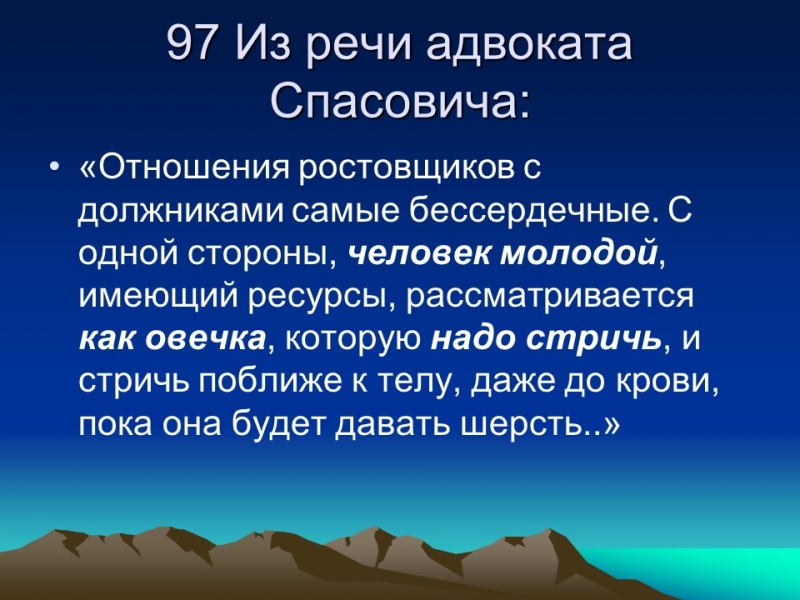 97 Из речи адвоката Спасовича:

• «Отношения ростовщиков с должниками самые бессердечные. С одной стороны, человек молодой, имеющий ресурсы, рассматривается как овечка, которую надо стричь, и стричь поближе к телу, даже до крови, пока она будет давать шерсть..»